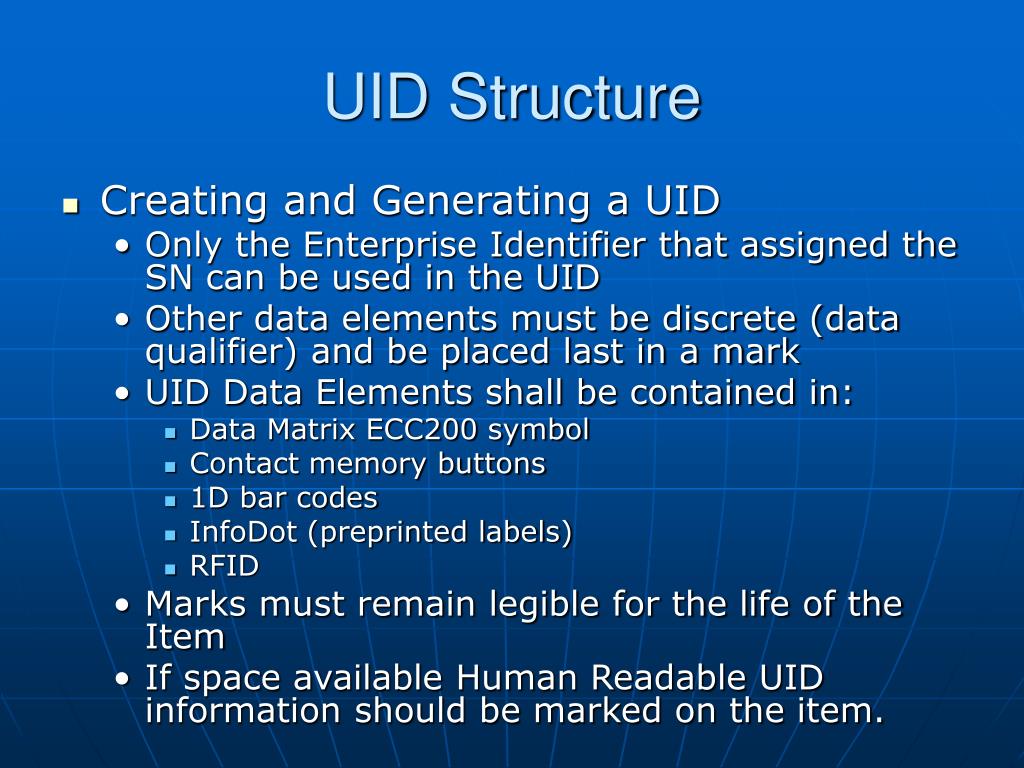 UID Structure

- Creating and Generating a UID
  - Only the Enterprise Identifier that assigned the SN can be used in the UID
  - Other data elements must be discrete (data qualifier) and be placed last in a mark
  - UID Data Elements shall be contained in:
    - Data Matrix ECC200 symbol
    - Contact memory buttons
    - 1D bar codes
    - InfoDot (preprinted labels)
    - RFID
  - Marks must remain legible for the life of the Item
  - If space available Human Readable UID information should be marked on the item.